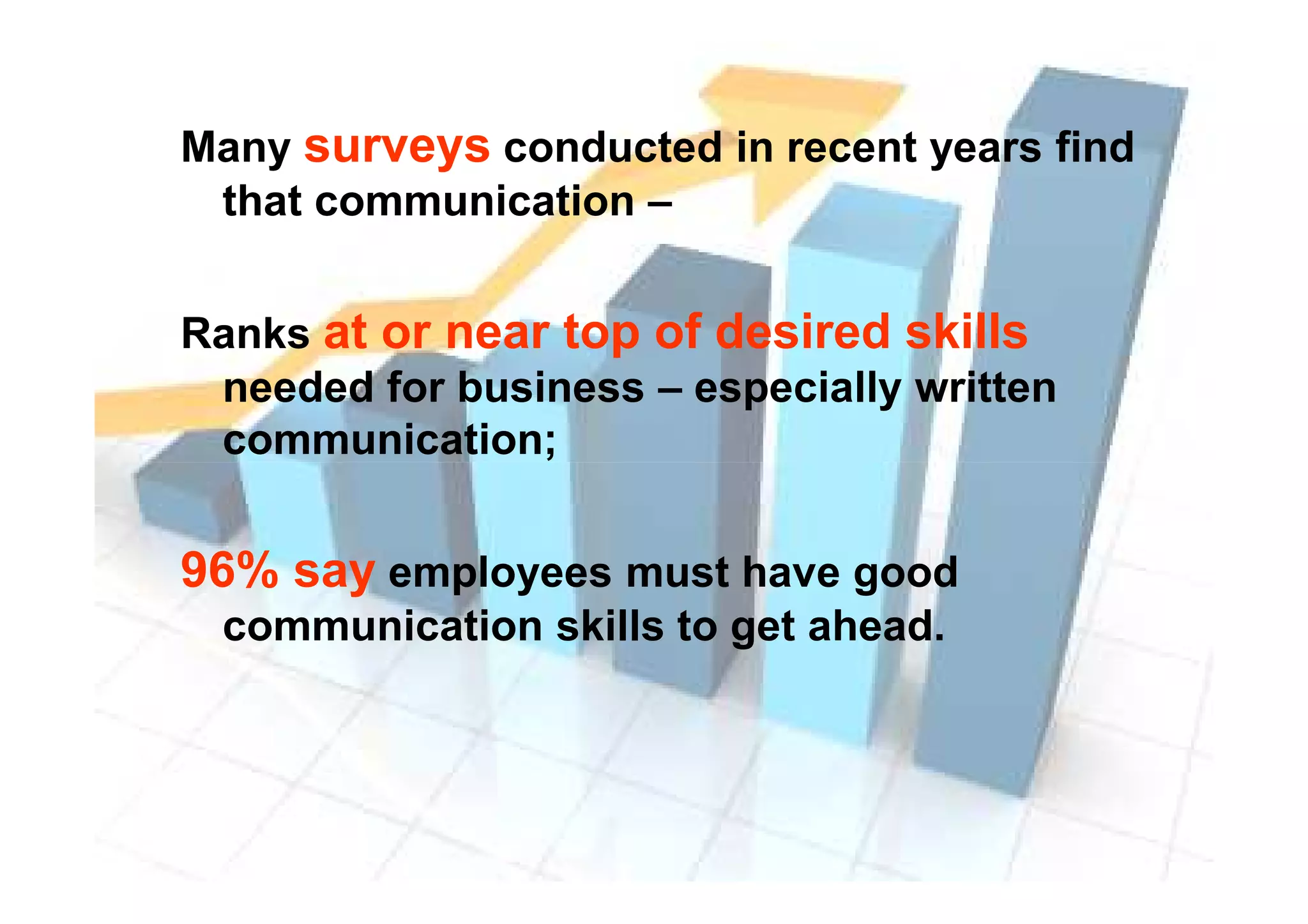 Many surveys conducted in recent years find that communication –

Ranks at or near top of desired skills needed for business – especially written communication;

96% say employees must have good communication skills to get ahead.